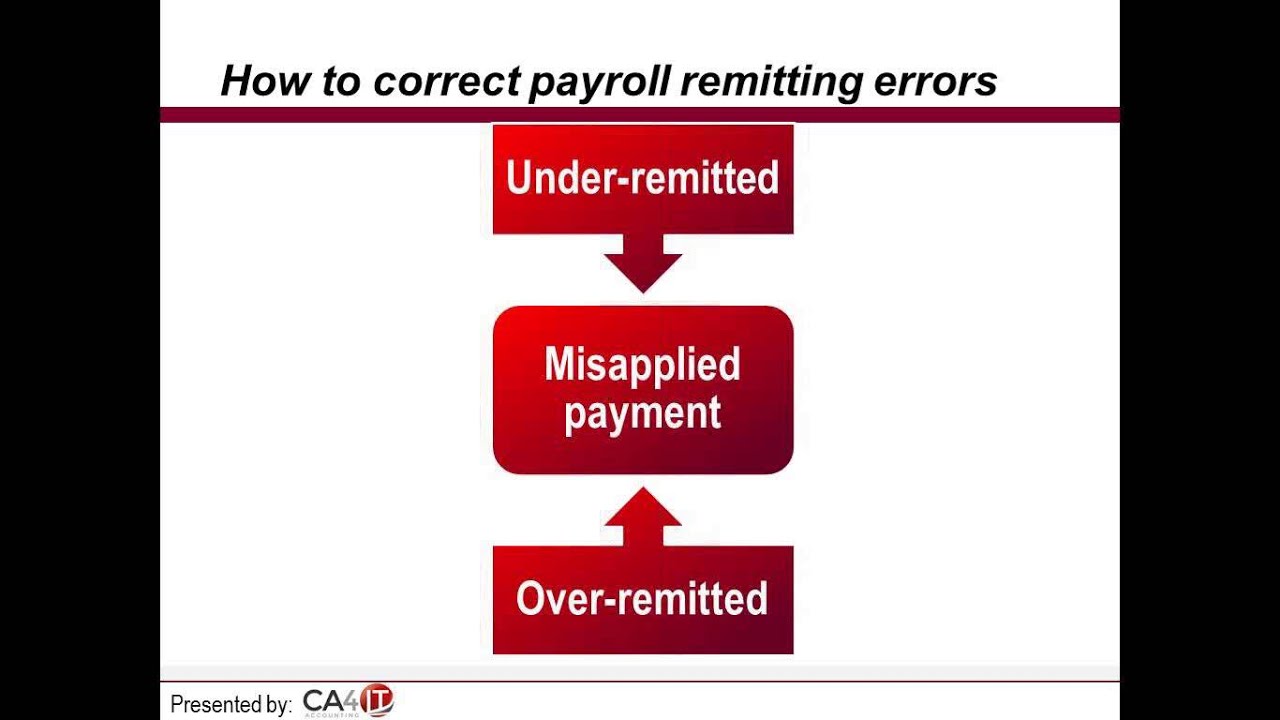 How to correct payroll remitting errors

Under-remitted

Misapplied payment

Over-remitted

Presented by: CA4IT ACCOUNTING